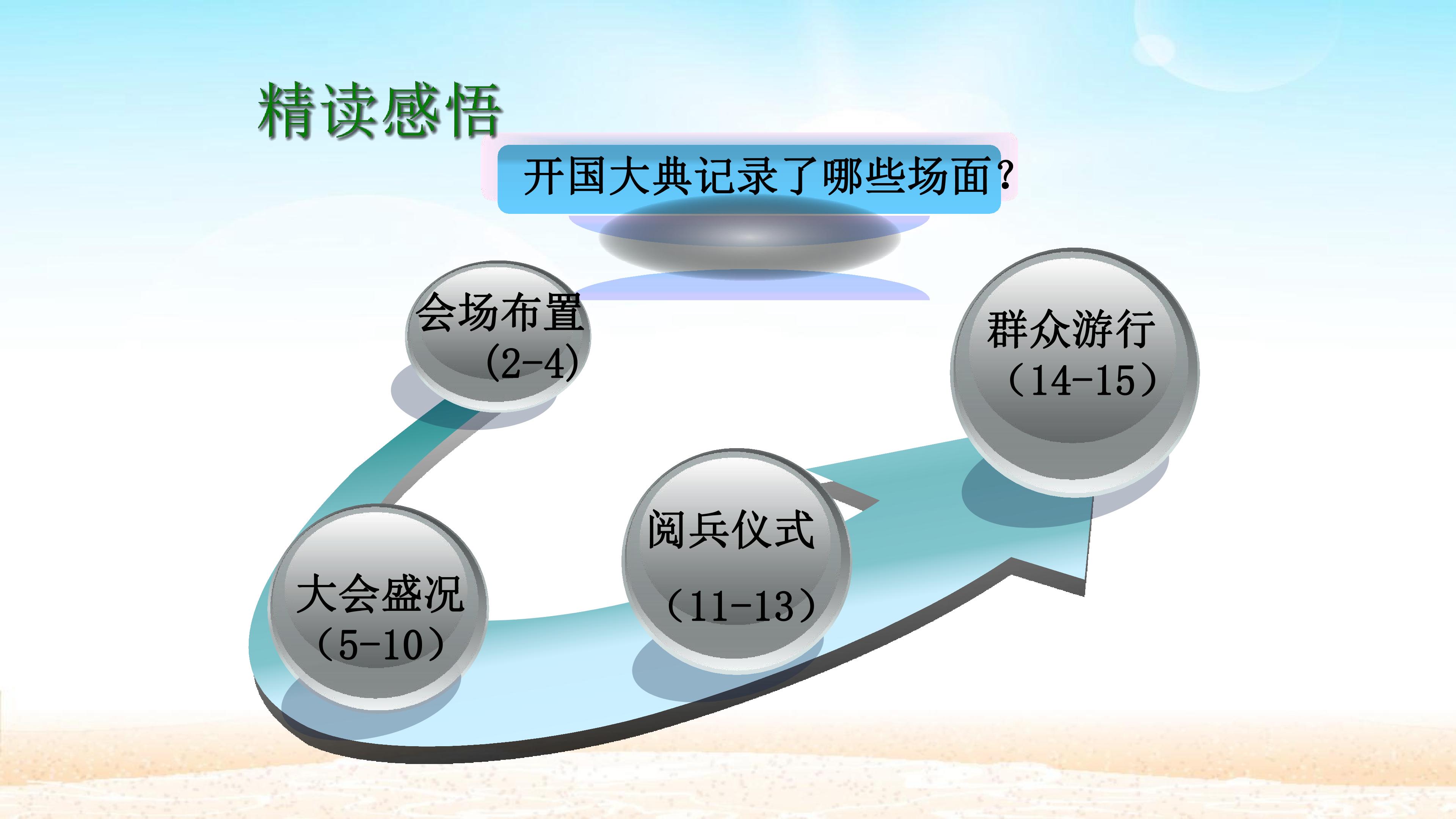 精读感悟

开国大典记录了哪些场面?

会场布置
(2-4)

大会盛况
(5-10)

阅兵仪式
(11-13)

群众游行
(14-15)